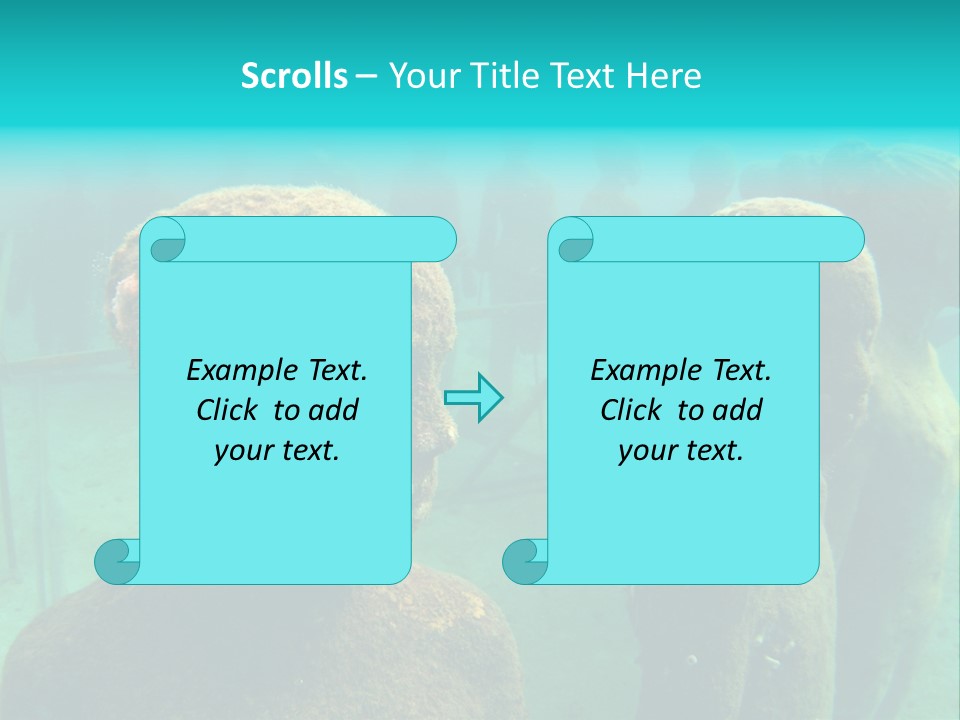 Scrolls – Your Title Text Here

Example Text. Click to add your text.

Example Text. Click to add your text.